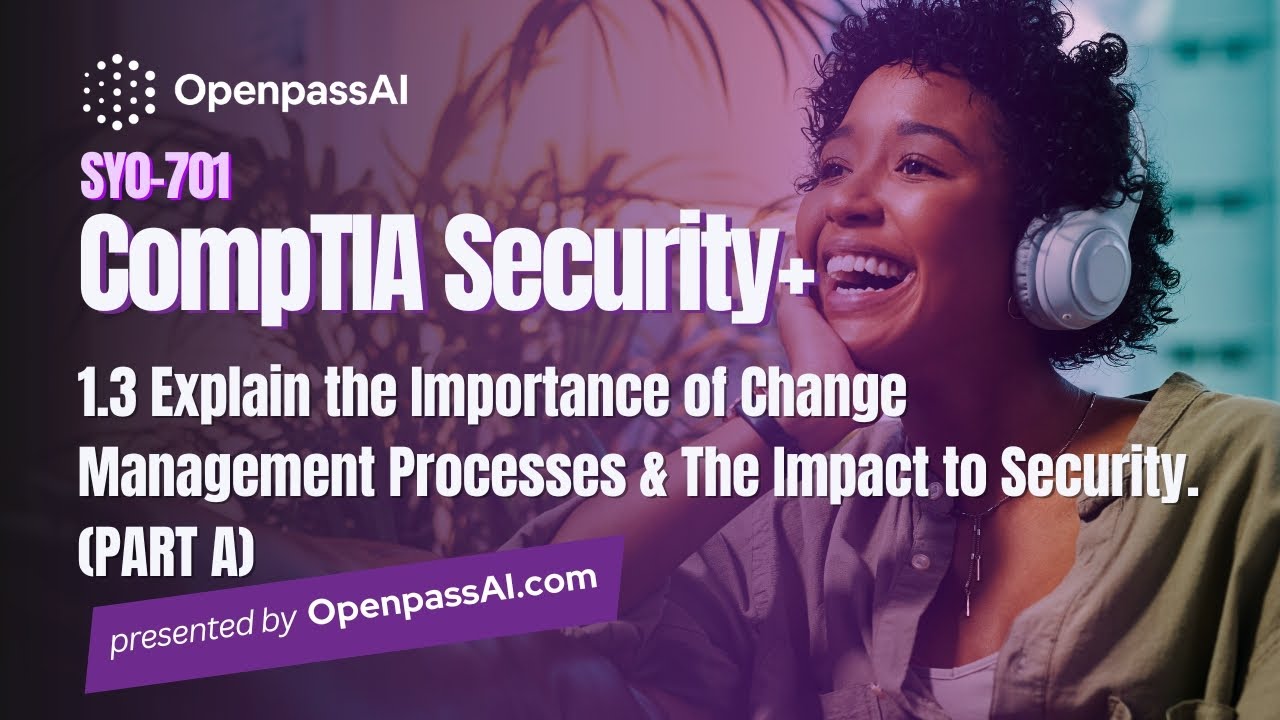 OpenpassAI

SYO-701

CompTIA Security+

1.3 Explain the Importance of Change Management Processes & The Impact to Security. (PART A)

presented by OpenpassAI.com